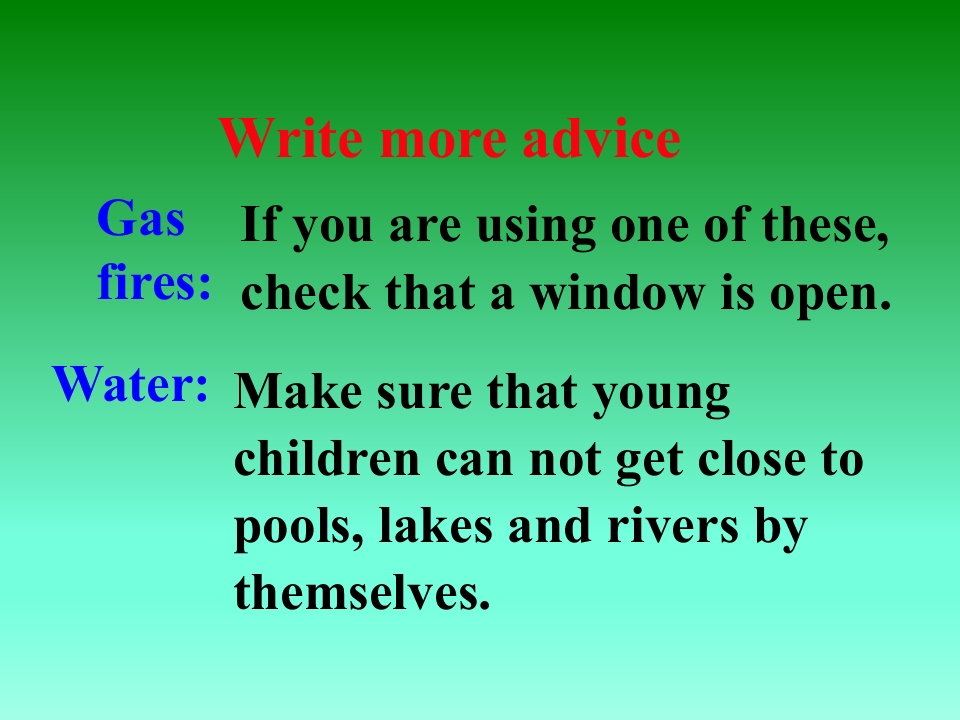 Write more advice

Gas fires:

If you are using one of these, check that a window is open.

Water:

Make sure that young children can not get close to pools, lakes and rivers by themselves.